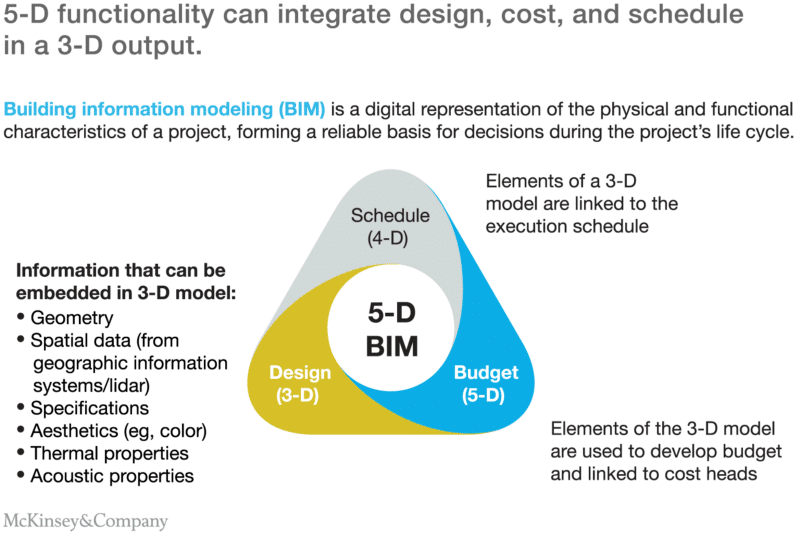 5-D functionality can integrate design, cost, and schedule in a 3-D output.

Building information modeling (BIM) is a digital representation of the physical and functional characteristics of a project, forming a reliable basis for decisions during the project's life cycle.

Information that can be embedded in 3-D model:
• Geometry
• Spatial data (from geographic information systems/lidar)
• Specifications
• Aesthetics (eg, color)
• Thermal properties
• Acoustic properties

Schedule (4-D)

5-D BIM

Design (3-D)

Budget (5-D)

Elements of a 3-D model are linked to the execution schedule

Elements of the 3-D model are used to develop budget and linked to cost heads

McKinsey&Company